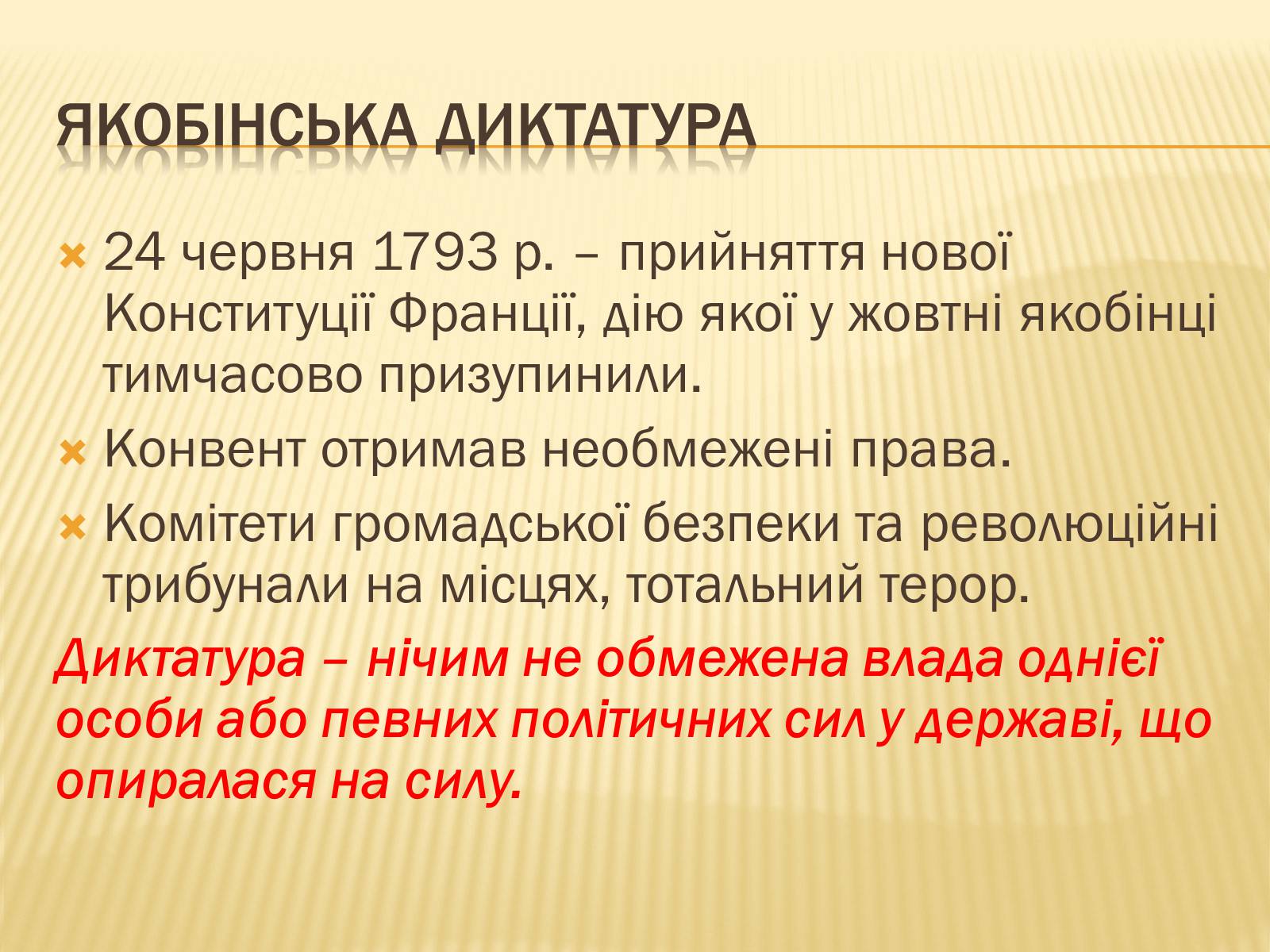 ЯКОБІНСЬКА ДИКТАТУРА

24 червня 1793 р. – прийняття нової Конституції Франції, дію якої у жовтні якобінці тимчасово призупинили.

Конвент отримав необмежені права.

Комітети громадської безпеки та революційні трибунали на місцях, тотальний терор.

Диктатура – нічим не обмежена влада однієї особи або певних політичних сил у державі, що опиралася на силу.